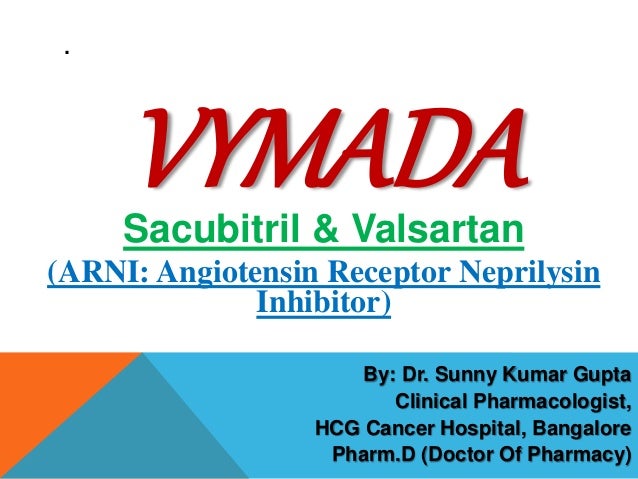 .

VYMADA

Sacubitril & Valsartan

(ARNI: Angiotensin Receptor Neprilysin Inhibitor)

By: Dr. Sunny Kumar Gupta
Clinical Pharmacologist,
HCG Cancer Hospital, Bangalore
Pharm.D (Doctor Of Pharmacy)